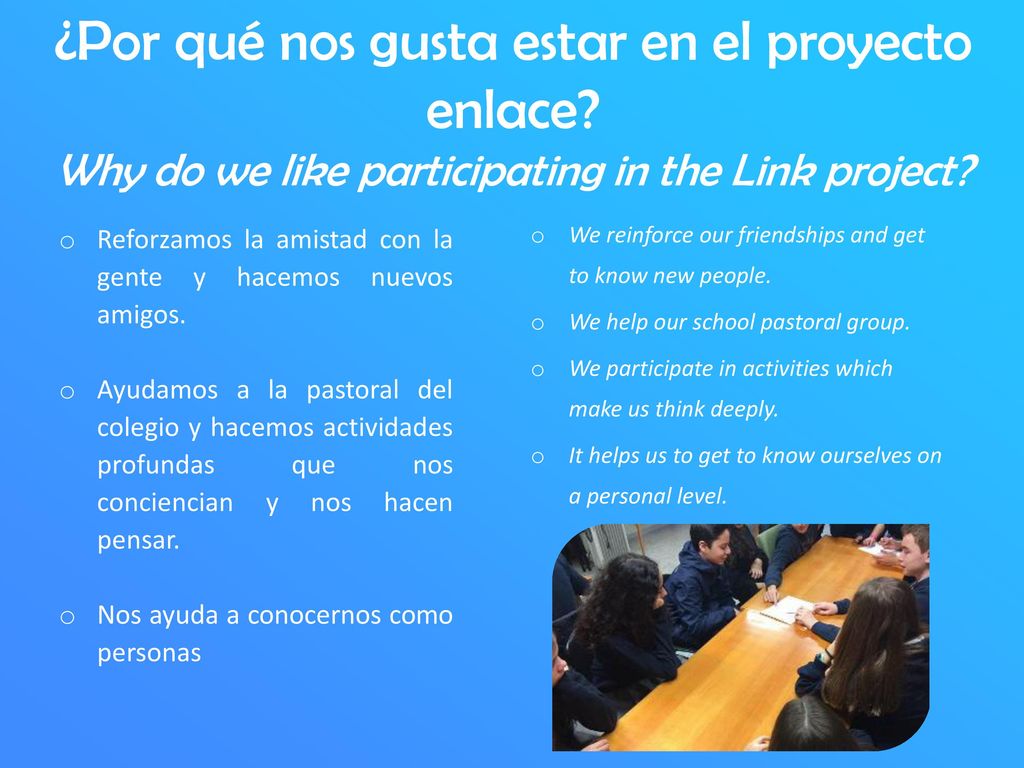 ¿Por qué nos gusta estar en el proyecto enlace?
Why do we like participating in the Link project?

o Reforzamos la amistad con la gente y hacemos nuevos amigos.

o Ayudamos a la pastoral del colegio y hacemos actividades profundas que nos conciencian y nos hacen pensar.

o Nos ayuda a conocernos como personas

o We reinforce our friendships and get to know new people.

o We help our school pastoral group.

o We participate in activities which make us think deeply.

o It helps us to get to know ourselves on a personal level.